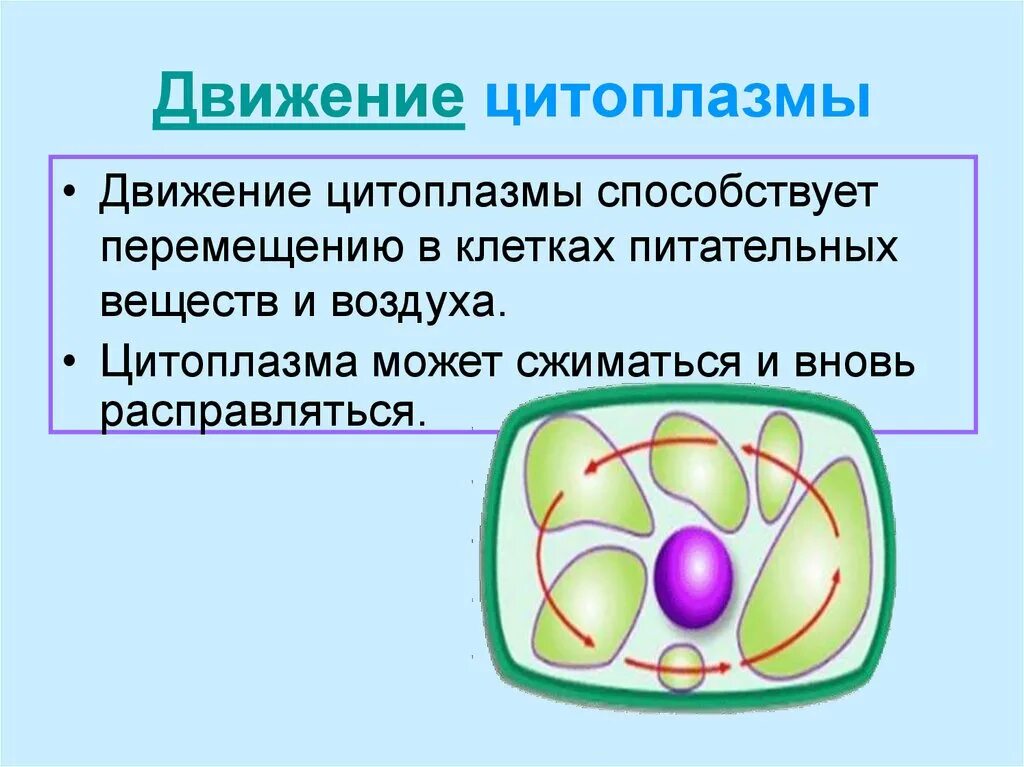 Движение цитоплазмы

• Движение цитоплазмы способствует перемещению в клетках питательных веществ и воздуха.

• Цитоплазма может сжиматься и вновь расправляться.